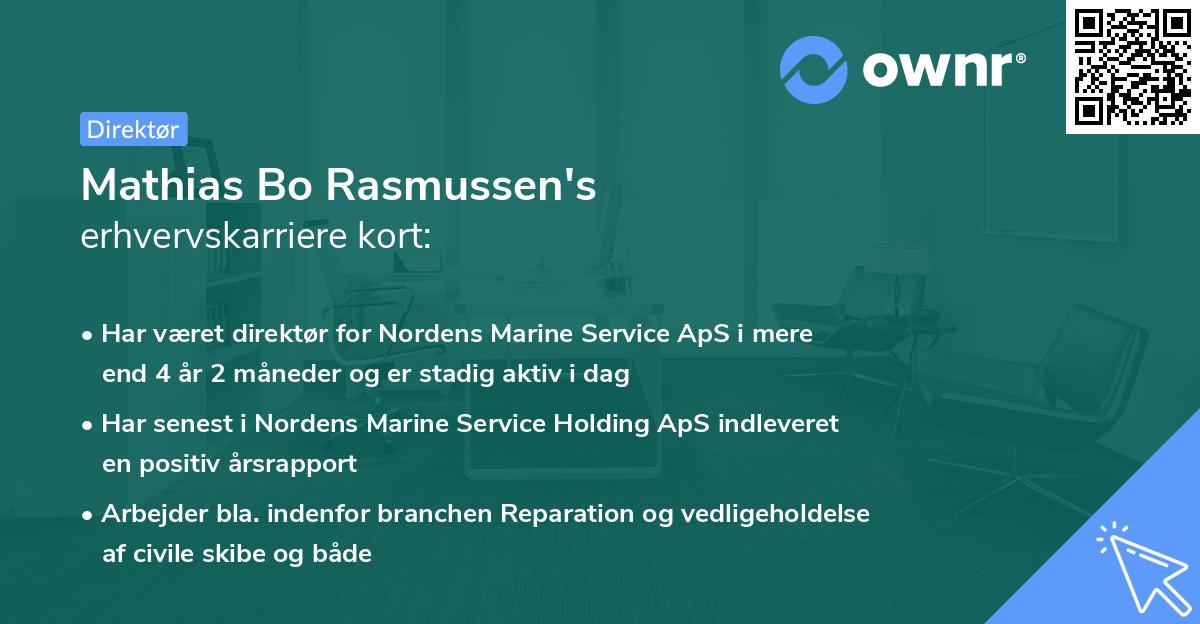 ownr®

Direktør

Mathias Bo Rasmussen's
erhvervskarriere kort:

• Har været direktør for Nordens Marine Service ApS i mere end 4 år 2 måneder og er stadig aktiv i dag

• Har senest i Nordens Marine Service Holding ApS indleveret en positiv årsrapport

• Arbejder bla. indenfor branchen Reparation og vedligeholdelse af civile skibe og både